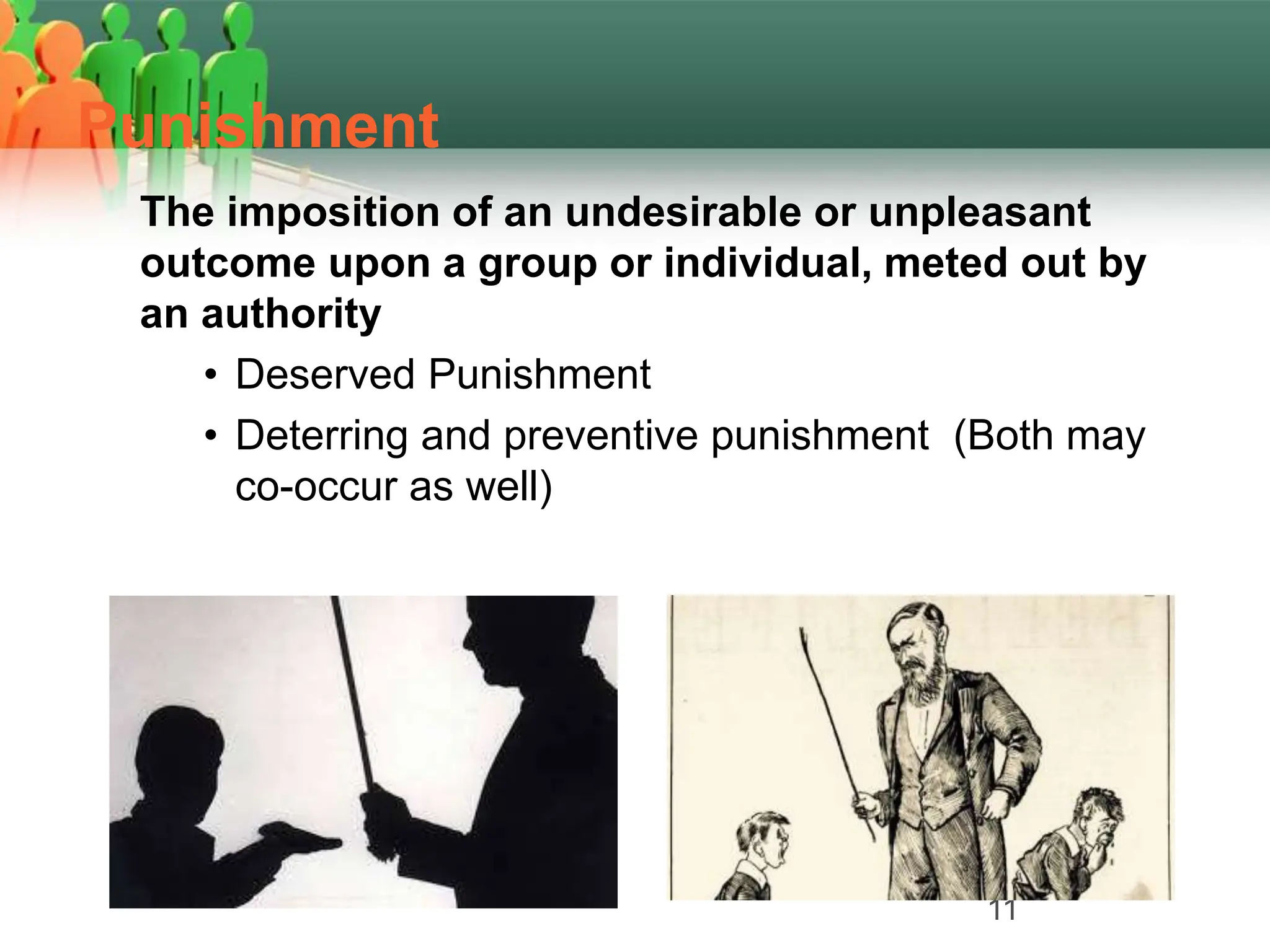 Punishment

The imposition of an undesirable or unpleasant outcome upon a group or individual, meted out by an authority

• Deserved Punishment
• Deterring and preventive punishment (Both may co-occur as well)

11